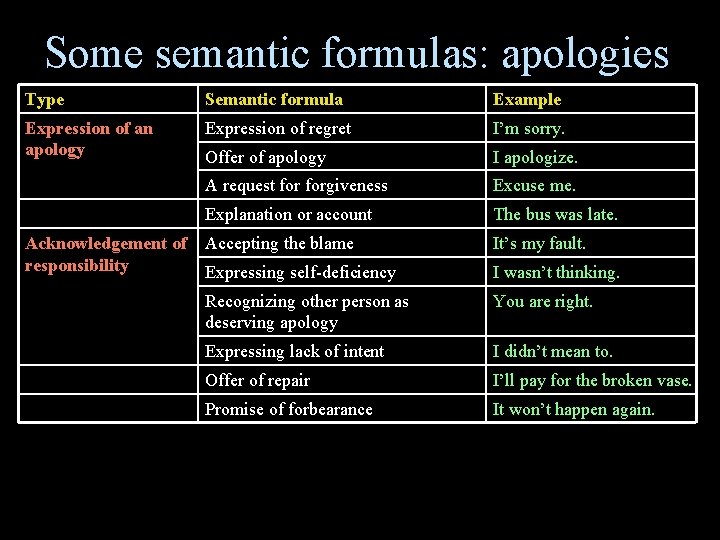 Some semantic formulas: apologies

| Type | Semantic formula | Example |
|---|---|---|
| Expression of an apology | Expression of regret | I'm sorry. |
|  | Offer of apology | I apologize. |
|  | A request for forgiveness | Excuse me. |
|  | Explanation or account | The bus was late. |
| Acknowledgement of responsibility | Accepting the blame | It's my fault. |
|  | Expressing self-deficiency | I wasn't thinking. |
|  | Recognizing other person as deserving apology | You are right. |
|  | Expressing lack of intent | I didn't mean to. |
|  | Offer of repair | I'll pay for the broken vase. |
|  | Promise of forbearance | It won't happen again. |